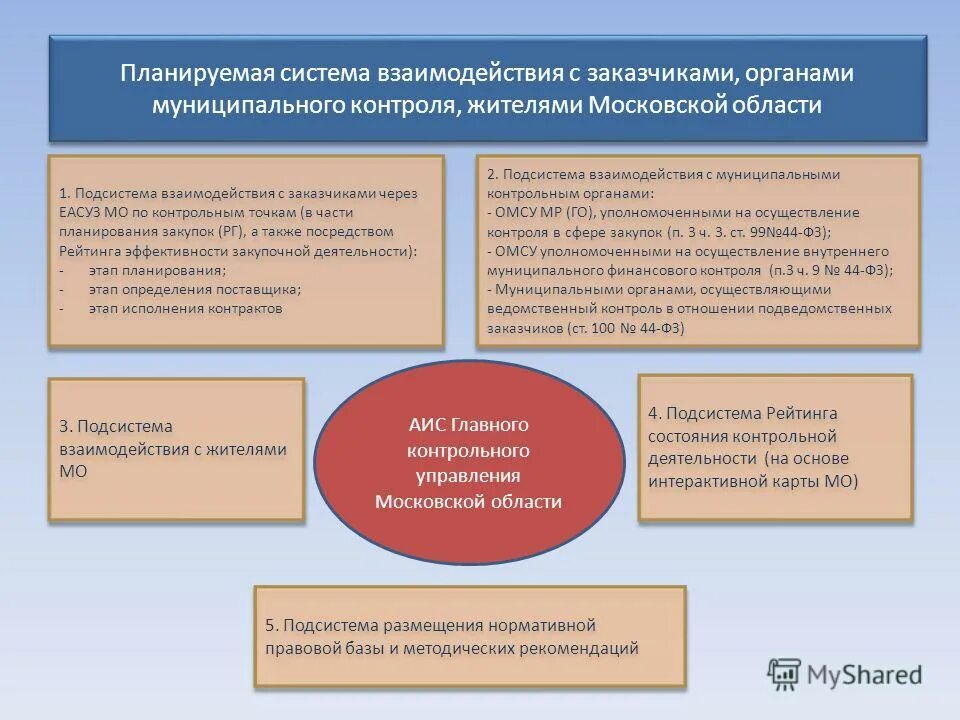 Планируемая система взаимодействия с заказчиками, органами муниципального контроля, жителями Московской области

1. Подсистема взаимодействия с заказчиками через ЕАСУЗ МО по контрольным точкам (в части планирования закупок (РГ), а также посредством Рейтинга эффективности закупочной деятельности):
- этап планирования;
- этап определения поставщика;
- этап исполнения контрактов

2. Подсистема взаимодействия с муниципальными контрольным органами:
- ОМСУ МР (ГО), уполномоченными на осуществление контроля в сфере закупок (п. 3 ч. 3. ст. 99№44-ФЗ);
- ОМСУ уполномоченными на осуществление внутреннего муниципального финансового контроля (п.3 ч. 9 № 44-ФЗ);
- Муниципальными органами, осуществляющими ведомственный контроль в отношении подведомственных заказчиков (ст. 100 № 44-ФЗ)

3. Подсистема взаимодействия с жителями МО

АИС Главного контрольного управления Московской области

4. Подсистема Рейтинга состояния контрольной деятельности (на основе интерактивной карты МО)

5. Подсистема размещения нормативной правовой базы и методических рекомендаций

MyShared